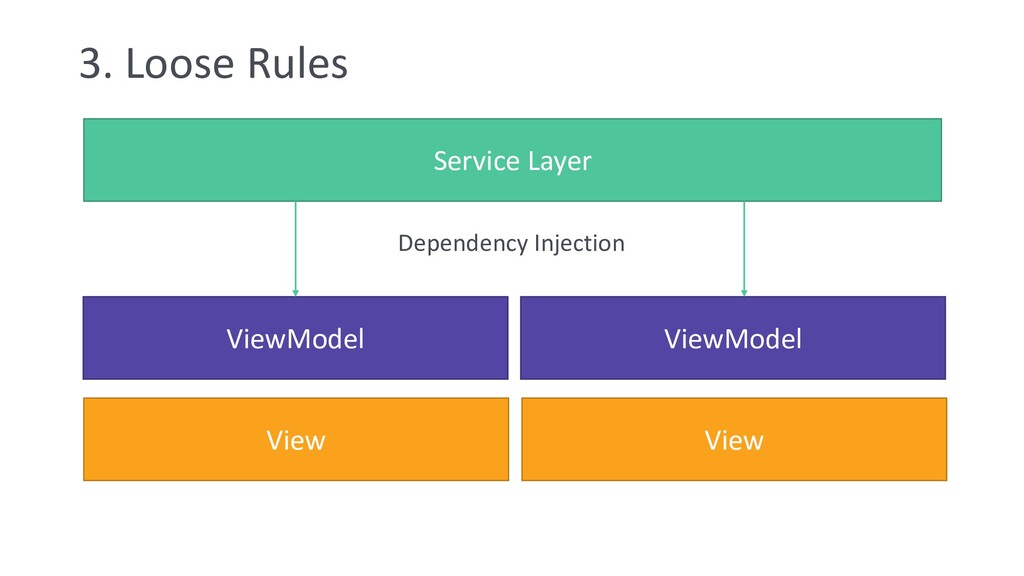 3. Loose Rules

Service Layer

Dependency Injection

ViewModel

ViewModel

View

View